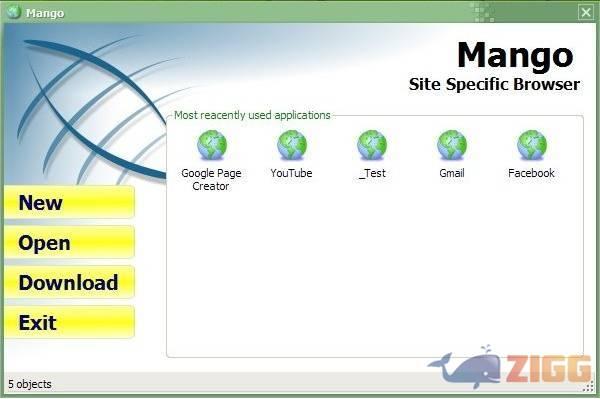 Mango

Mango
Site Specific Browser

Most reacently used applications

Google Page Creator
YouTube
_Test
Gmail
Facebook

New
Open
Download
Exit

5 objects

ZIGG